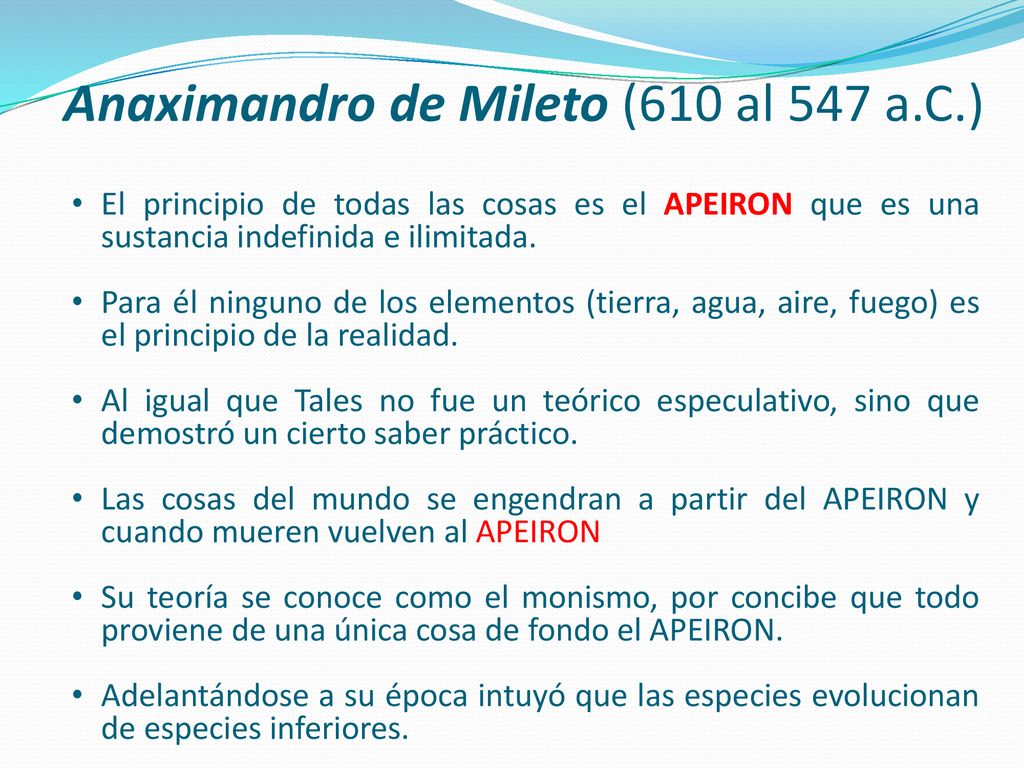 Anaximandro de Mileto (610 al 547 a.C.)

• El principio de todas las cosas es el APEIRON que es una sustancia indefinida e ilimitada.

• Para él ninguno de los elementos (tierra, agua, aire, fuego) es el principio de la realidad.

• Al igual que Tales no fue un teórico especulativo, sino que demostró un cierto saber práctico.

• Las cosas del mundo se engendran a partir del APEIRON y cuando mueren vuelven al APEIRON

• Su teoría se conoce como el monismo, por concibe que todo proviene de una única cosa de fondo el APEIRON.

• Adelantándose a su época intuyó que las especies evolucionan de especies inferiores.